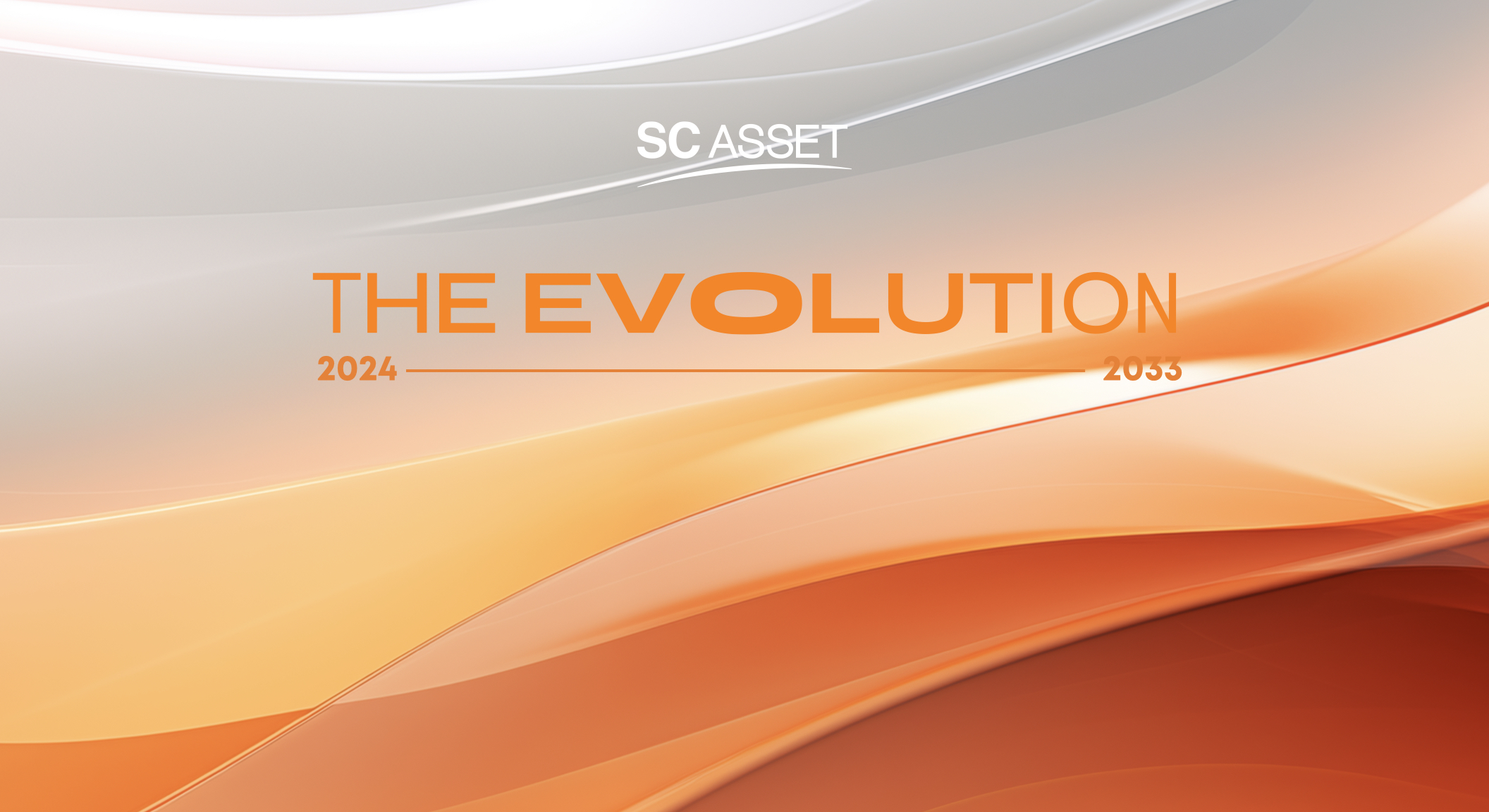 SC ASSET

THE EVOLUTION

2024 2033